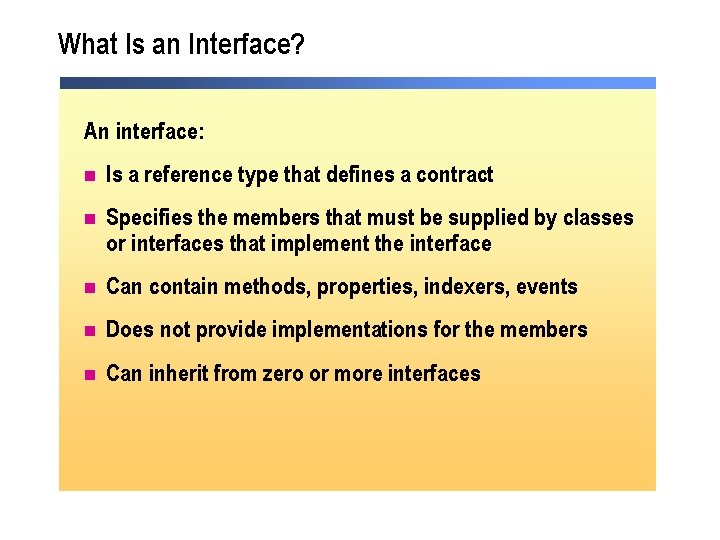 What Is an Interface?

An interface:

- Is a reference type that defines a contract
- Specifies the members that must be supplied by classes or interfaces that implement the interface
- Can contain methods, properties, indexers, events
- Does not provide implementations for the members
- Can inherit from zero or more interfaces